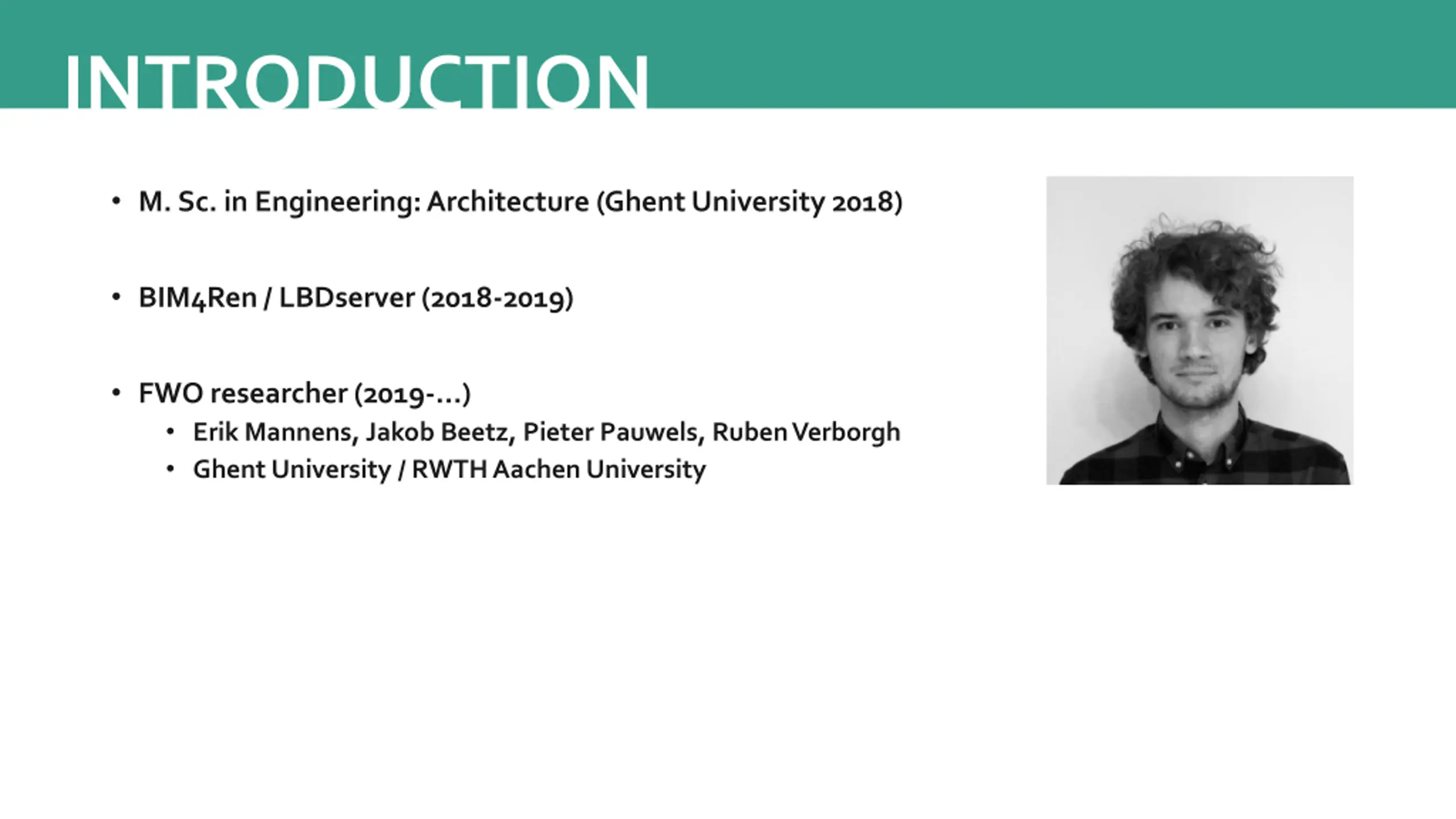 INTRODUCTION

• M. Sc. in Engineering: Architecture (Ghent University 2018)

• BIM4Ren / LBDserver (2018-2019)

• FWO researcher (2019-...)
  • Erik Mannens, Jakob Beetz, Pieter Pauwels, Ruben Verborgh
  • Ghent University / RWTH Aachen University